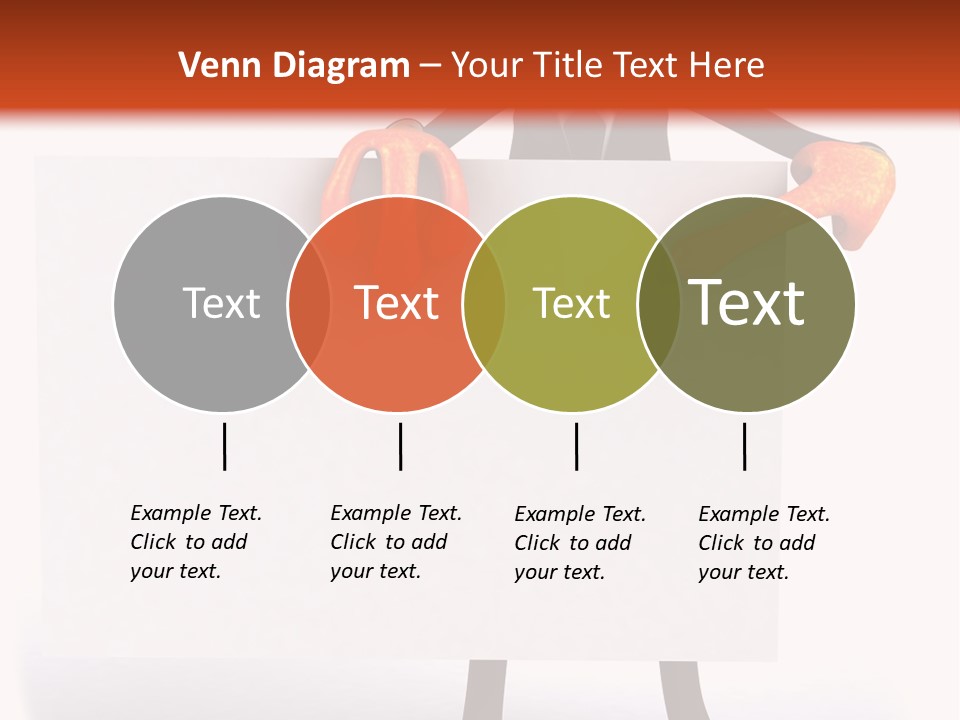 Venn Diagram – Your Title Text Here

Text

Text

Text

Text

Example Text. Click to add your text.

Example Text. Click to add your text.

Example Text. Click to add your text.

Example Text. Click to add your text.